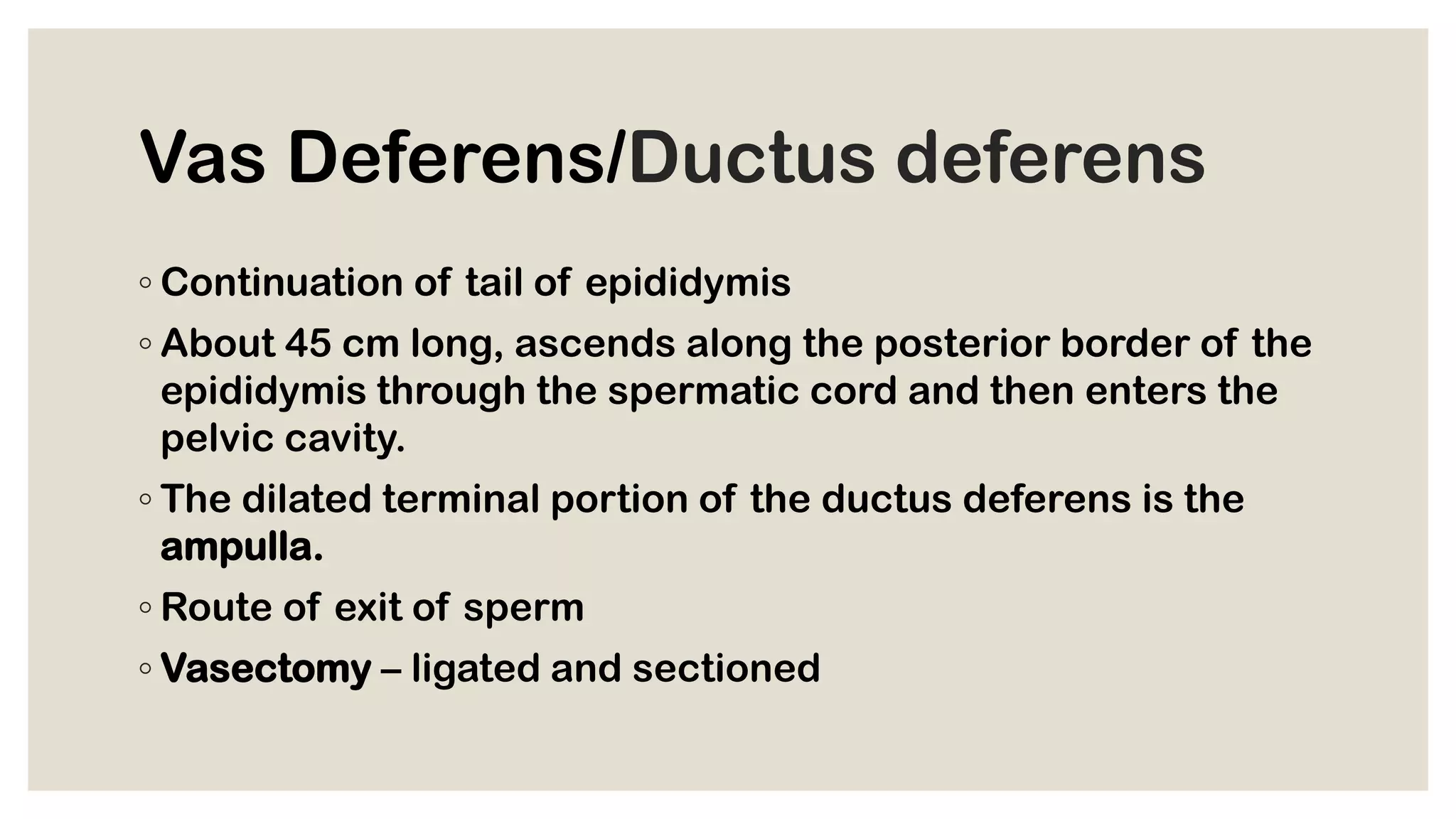 Vas Deferens/Ductus deferens

◦ Continuation of tail of epididymis
◦ About 45 cm long, ascends along the posterior border of the epididymis through the spermatic cord and then enters the pelvic cavity.
◦ The dilated terminal portion of the ductus deferens is the ampulla.
◦ Route of exit of sperm
◦ Vasectomy – ligated and sectioned